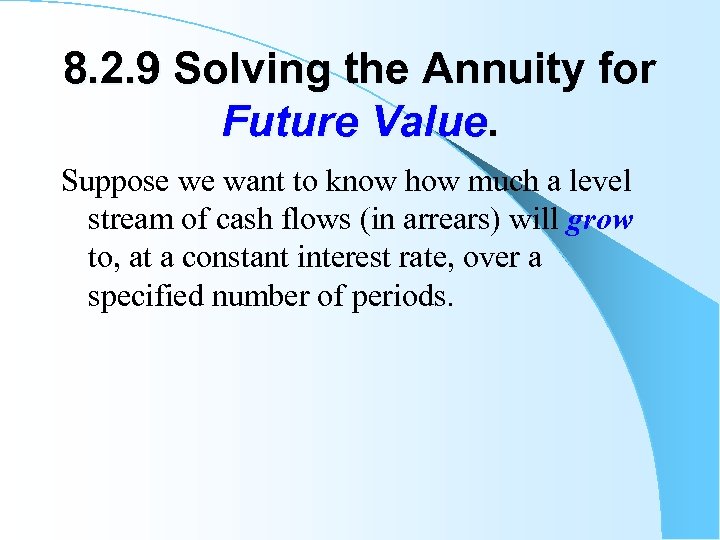 8.2.9 Solving the Annuity for Future Value.

Suppose we want to know how much a level stream of cash flows (in arrears) will grow to, at a constant interest rate, over a specified number of periods.